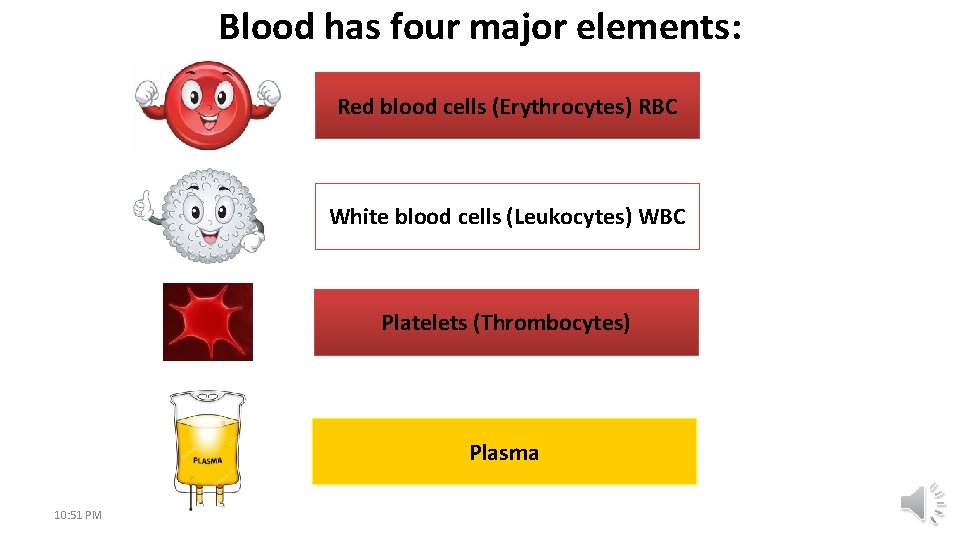 Blood has four major elements:

Red blood cells (Erythrocytes) RBC

White blood cells (Leukocytes) WBC

Platelets (Thrombocytes)

PLASMA

Plasma

10:51 PM